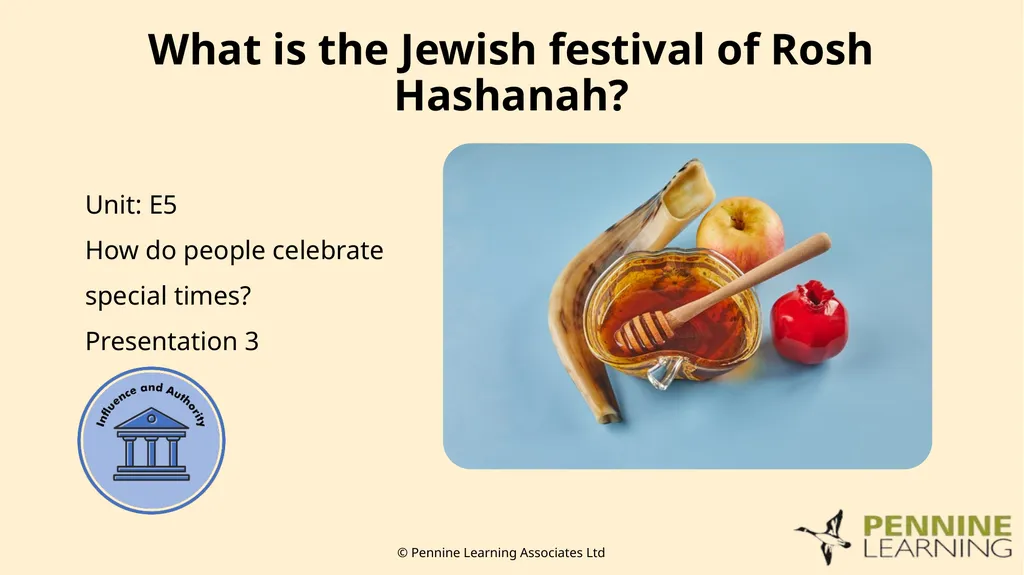 What is the Jewish festival of Rosh Hashanah?

Unit: E5

How do people celebrate special times?

Presentation 3

Influence and Authority

© Pennine Learning Associates Ltd

PENNINE LEARNING